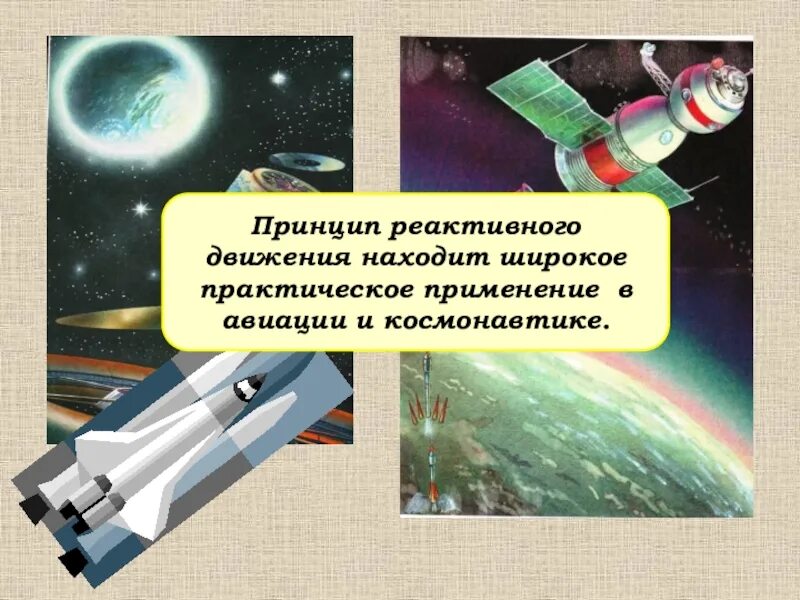 Принцип реактивного движения находит широкое практическое применение в авиации и космонавтике.